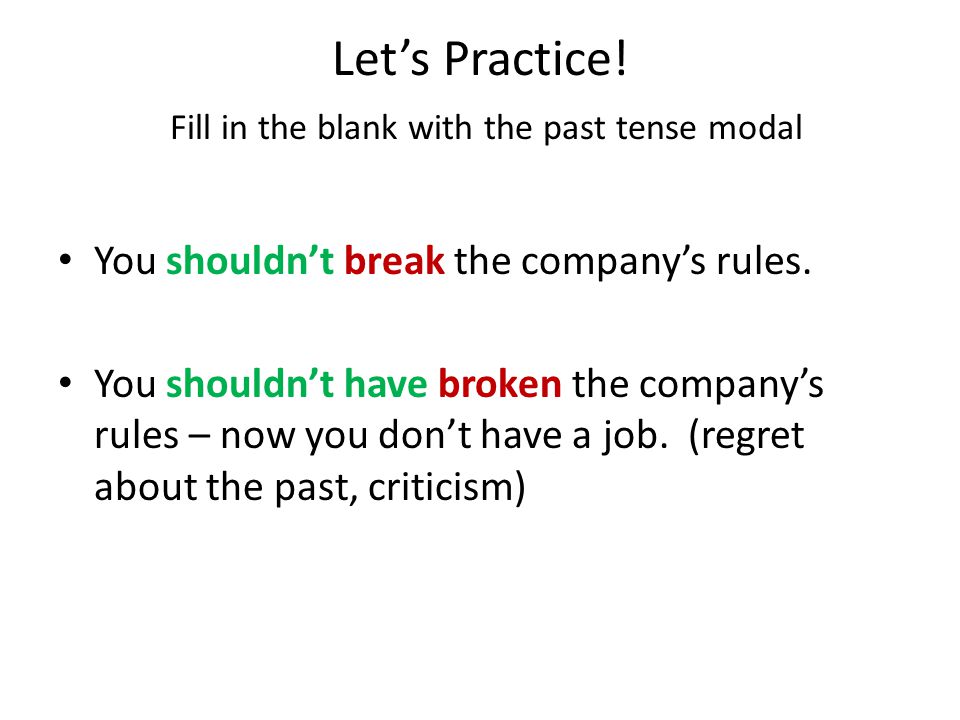 Let’s Practice!

Fill in the blank with the past tense modal

• You shouldn’t break the company’s rules.

• You shouldn’t have broken the company’s rules – now you don’t have a job. (regret about the past, criticism)